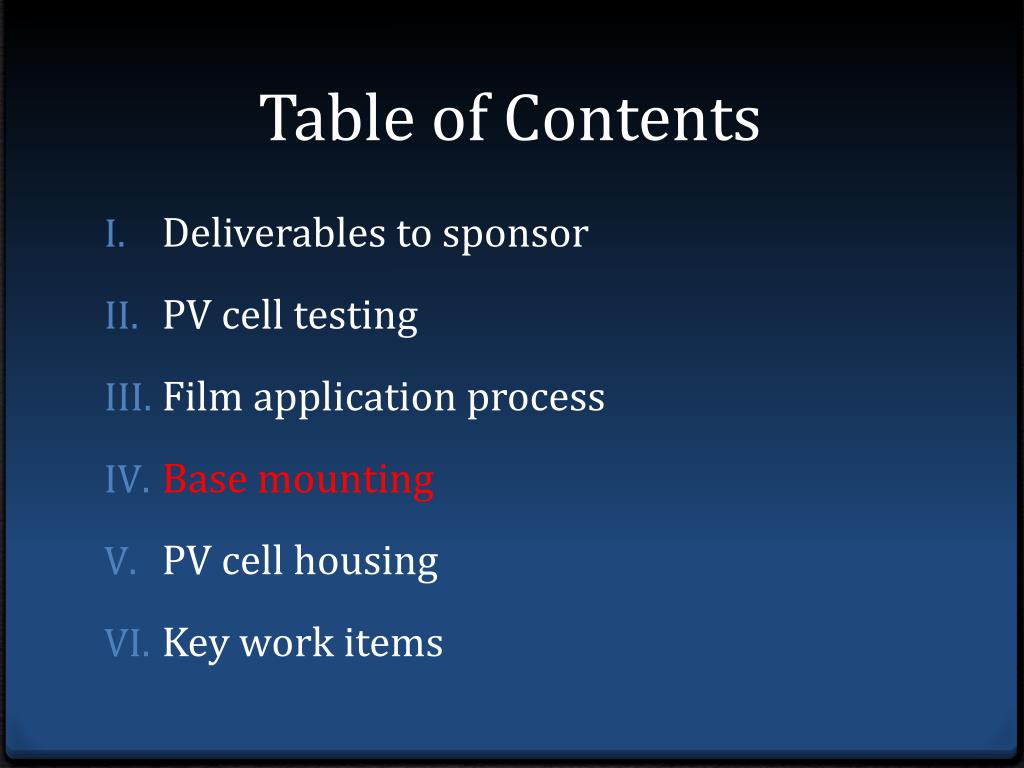 Table of Contents

I. Deliverables to sponsor
II. PV cell testing
III. Film application process
IV. Base mounting
V. PV cell housing
VI. Key work items